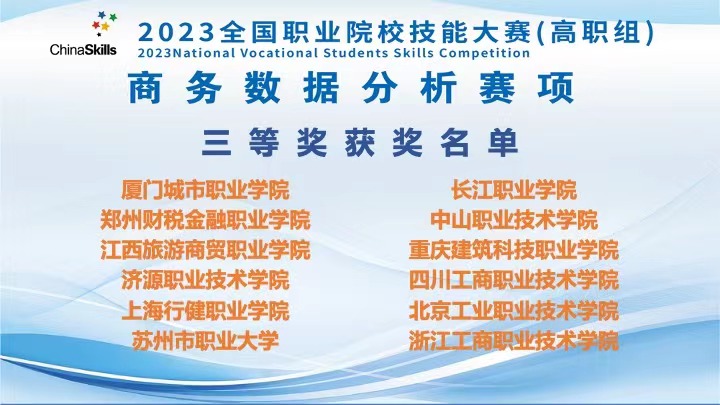 ChinaSkills

2023全国职业院校技能大赛(高职组)
2023National Vocational Students Skills Competition

商务数据分析赛项

三等奖获奖名单

厦门城市职业学院
郑州财税金融职业学院
江西旅游商贸职业学院
济源职业技术学院
上海行健职业学院
苏州市职业大学

长江职业学院
中山职业技术学院
重庆建筑科技职业学院
四川工商职业技术学院
北京工业职业技术学院
浙江工商职业技术学院